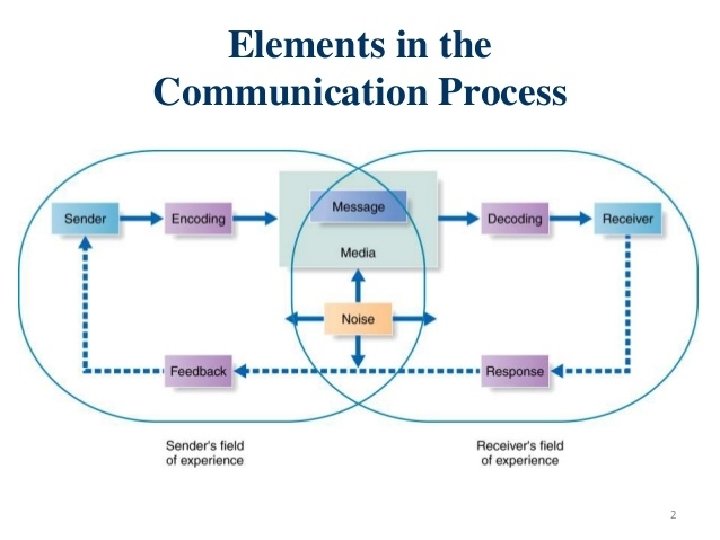 Elements in the Communication Process

Sender
Encoding
Message
Media
Decoding
Receiver
Noise
Feedback
Response

Sender's field of experience

Receiver's field of experience

2